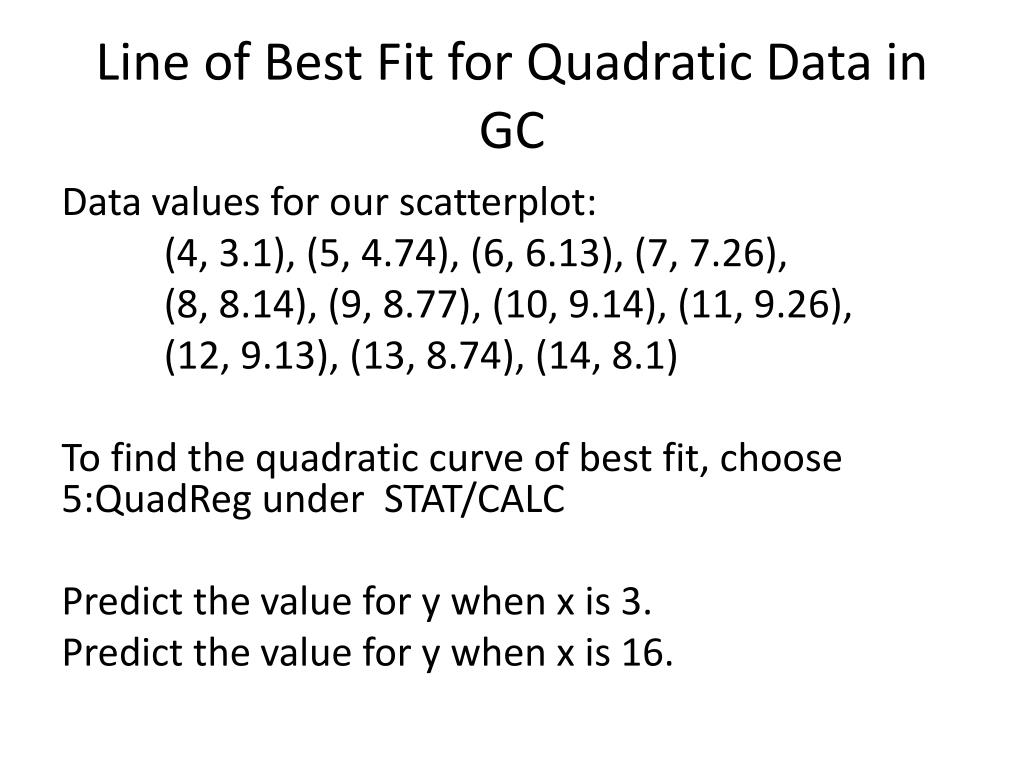 Line of Best Fit for Quadratic Data in GC

Data values for our scatterplot:
(4, 3.1), (5, 4.74), (6, 6.13), (7, 7.26),
(8, 8.14), (9, 8.77), (10, 9.14), (11, 9.26),
(12, 9.13), (13, 8.74), (14, 8.1)

To find the quadratic curve of best fit, choose 5:QuadReg under STAT/CALC

Predict the value for y when x is 3.
Predict the value for y when x is 16.